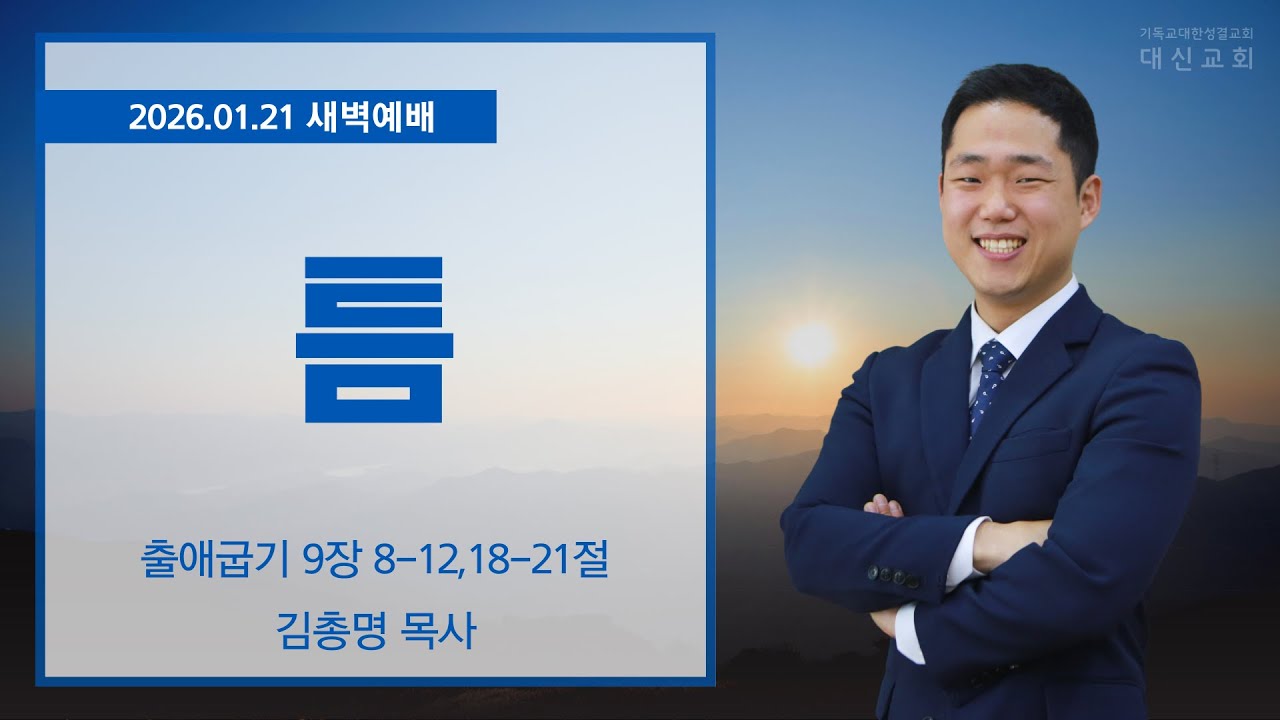 2026.01.21 새벽예배

틈

출애굽기 9장 8-12,18-21절

김총명 목사

기독교대한성결교회
대신교회